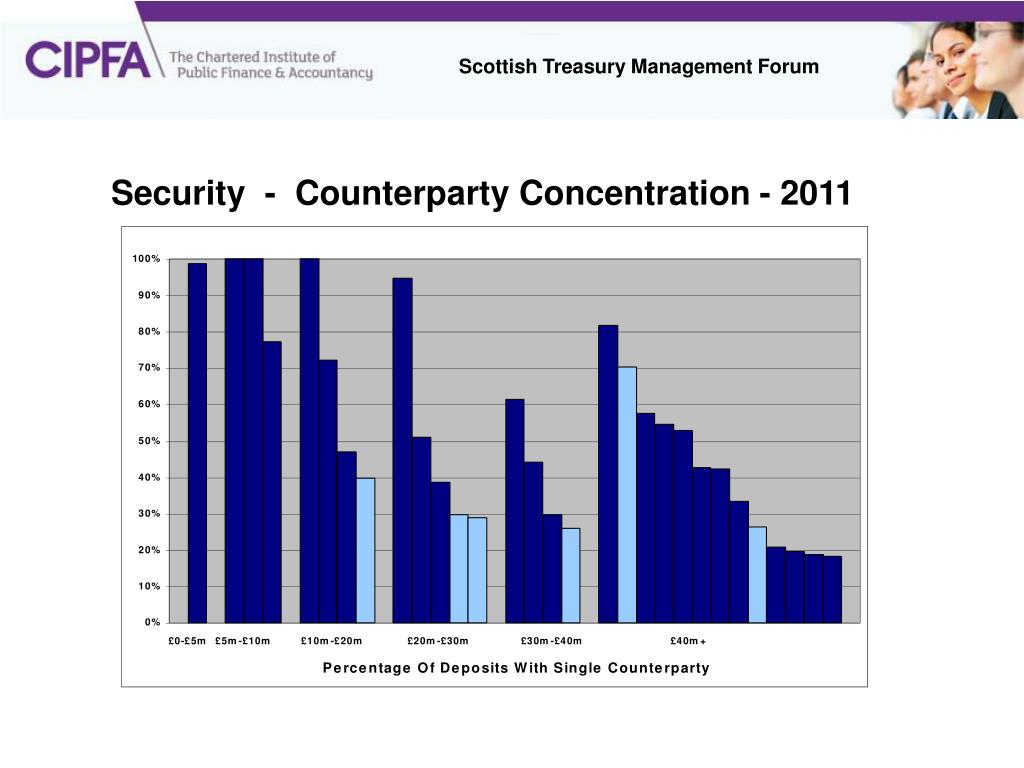 CIPFA The Chartered Institute of Public Finance & Accountancy

Scottish Treasury Management Forum

Security - Counterparty Concentration - 2011

100%
90%
80%
70%
60%
50%
40%
30%
20%
10%
0%

£0-£5m £5m-£10m £10m-£20m £20m-£30m £30m-£40m £40m +

Percentage Of Deposits With Single Counterparty